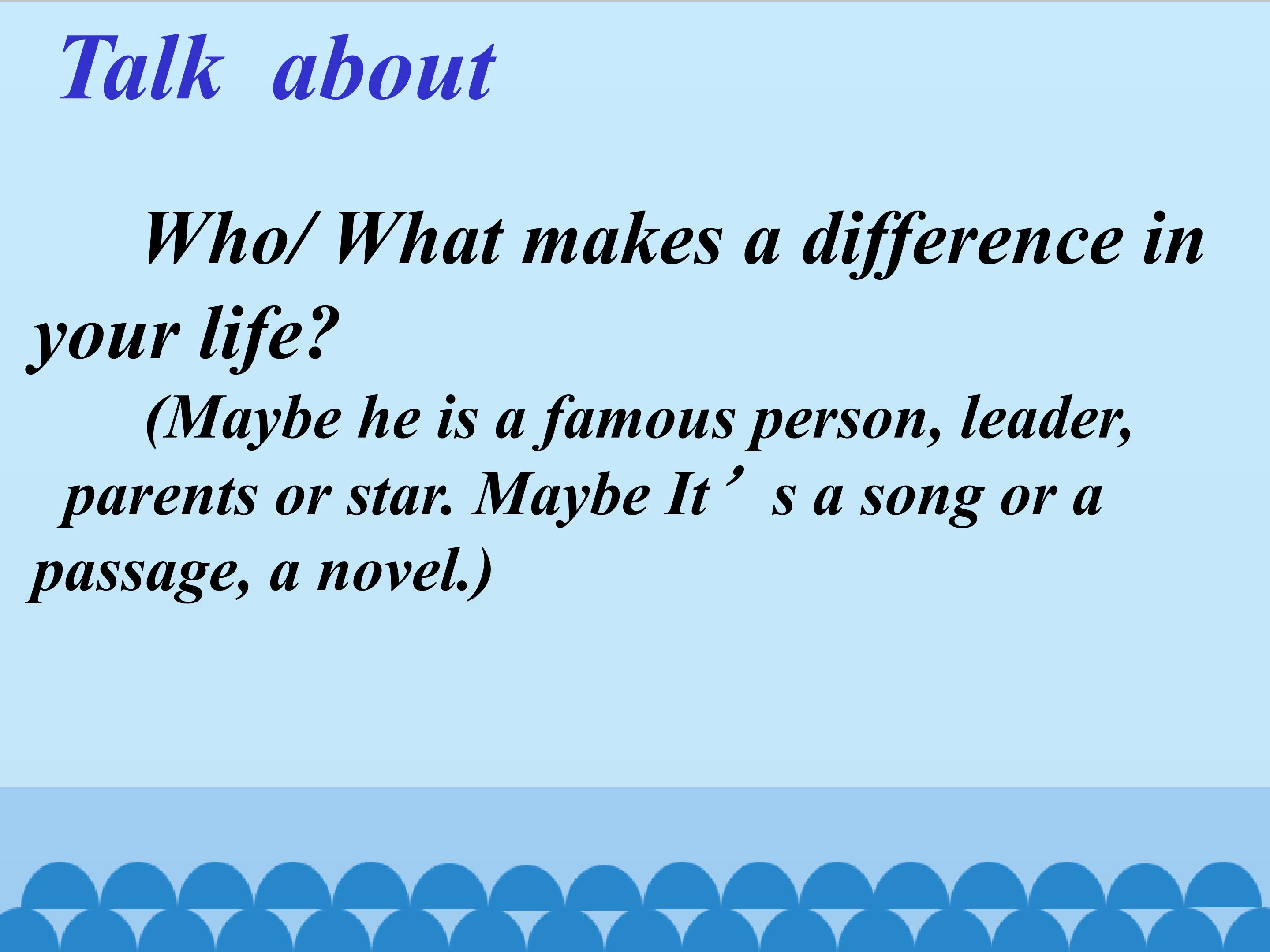 Talk about

Who/ What makes a difference in your life?

(Maybe he is a famous person, leader, parents or star. Maybe It's a song or a passage, a novel.)